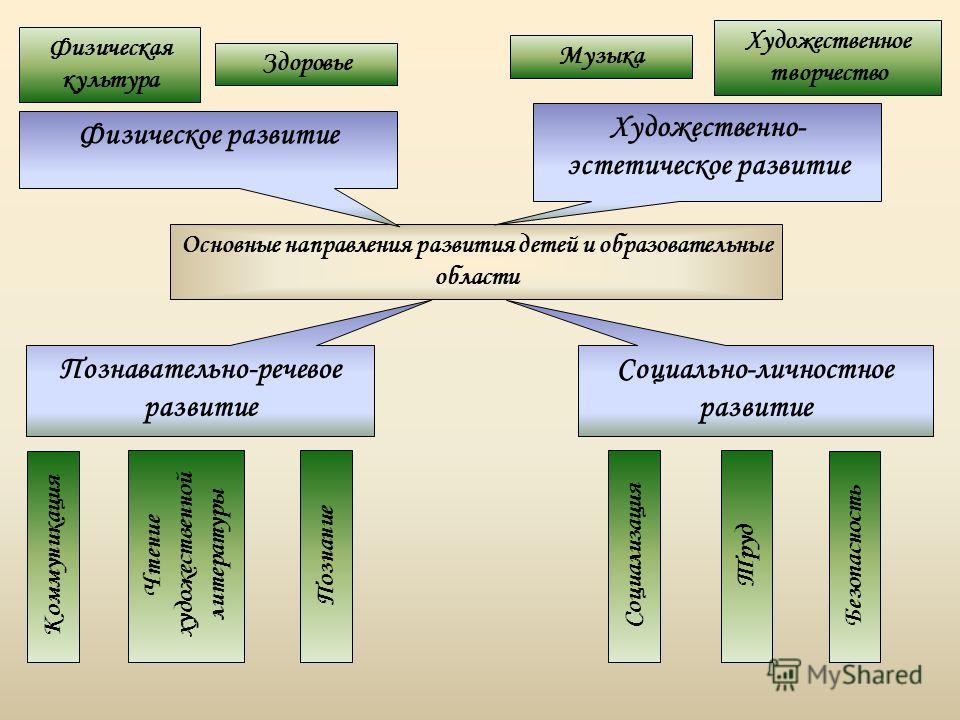 Физическая культура

Здоровье

Музыка

Художественное творчество

Физическое развитие

Художественно-эстетическое развитие

Основные направления развития детей и образовательные области

Познавательно-речевое развитие

Социально-личностное развитие

Коммуникация

Чтение художественной литературы

Познание

Социализация

Труд

Безопасность

MyShared